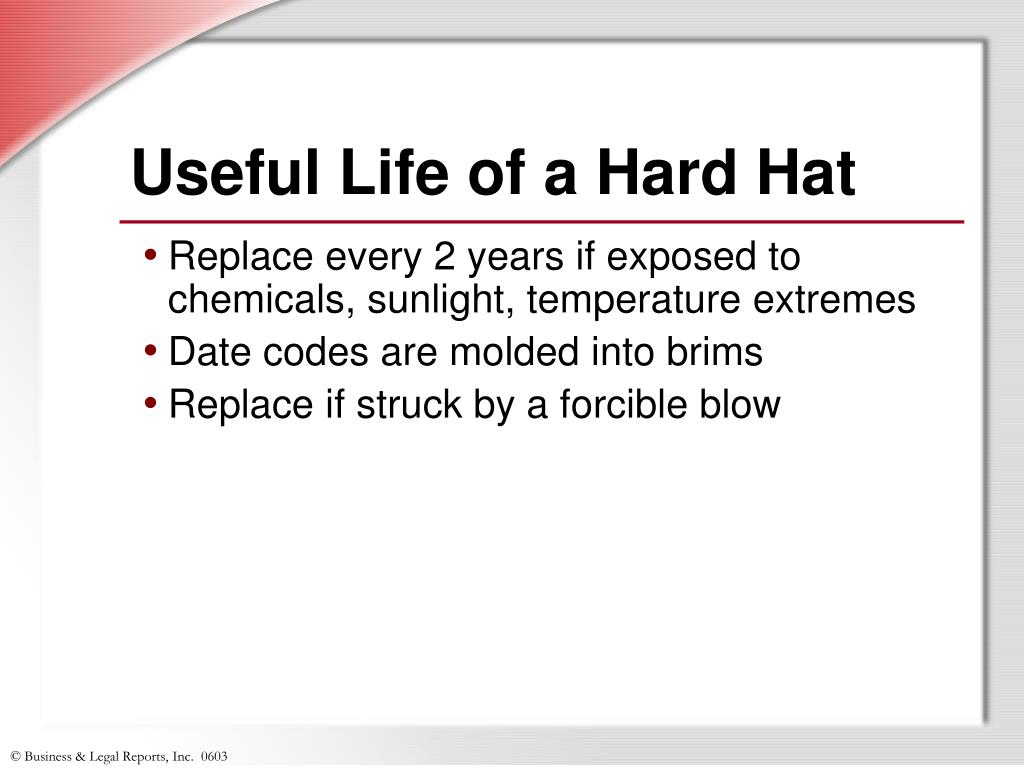 Useful Life of a Hard Hat

• Replace every 2 years if exposed to chemicals, sunlight, temperature extremes
• Date codes are molded into brims
• Replace if struck by a forcible blow

© Business & Legal Reports, Inc. 0603